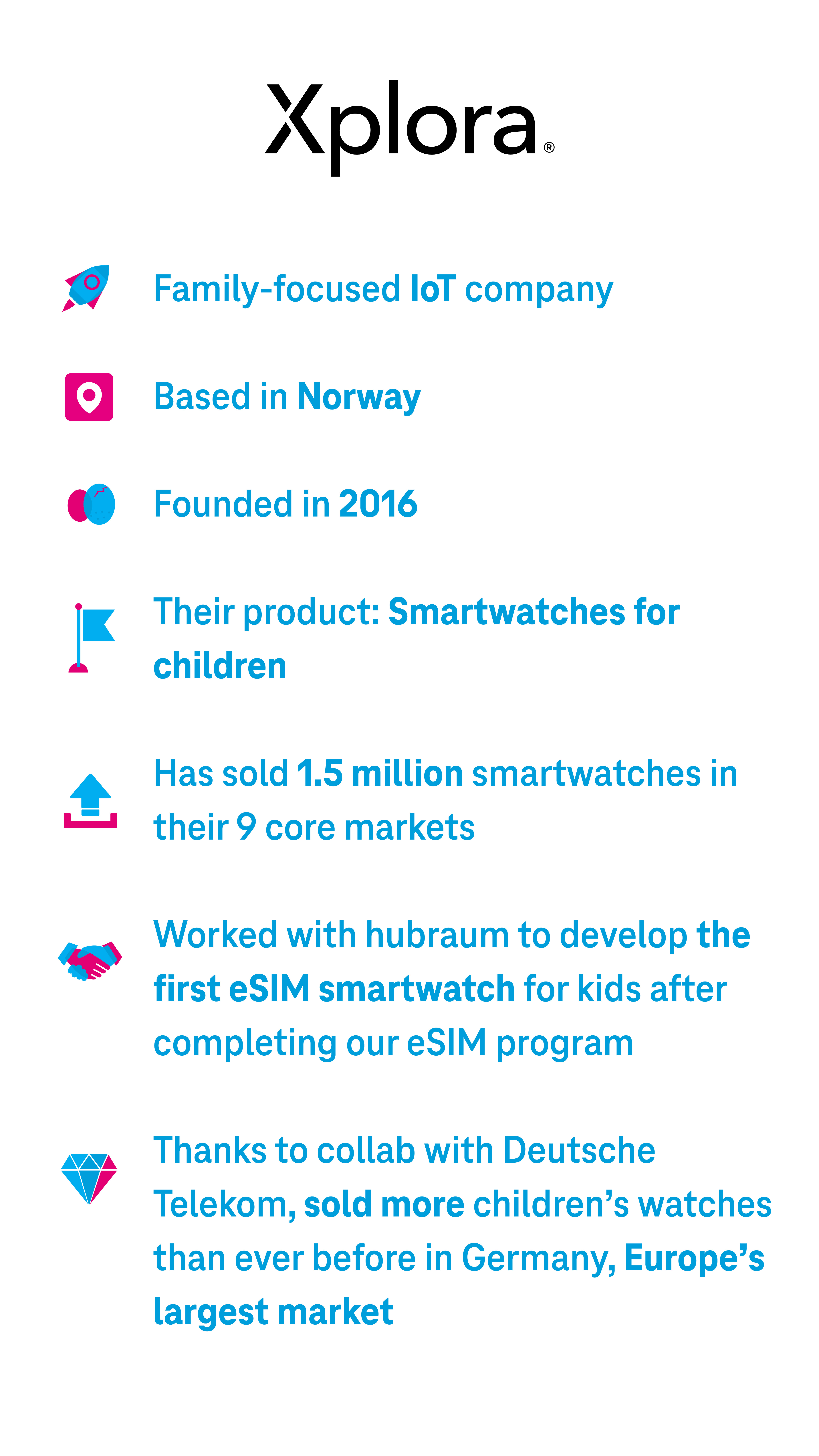 Xplora®

Family-focused IoT company

Based in Norway

Founded in 2016

Their product: Smartwatches for children

Has sold 1.5 million smartwatches in their 9 core markets

Worked with hubraum to develop the first eSIM smartwatch for kids after completing our eSIM program

Thanks to collab with Deutsche Telekom, sold more children's watches than ever before in Germany, Europe's largest market